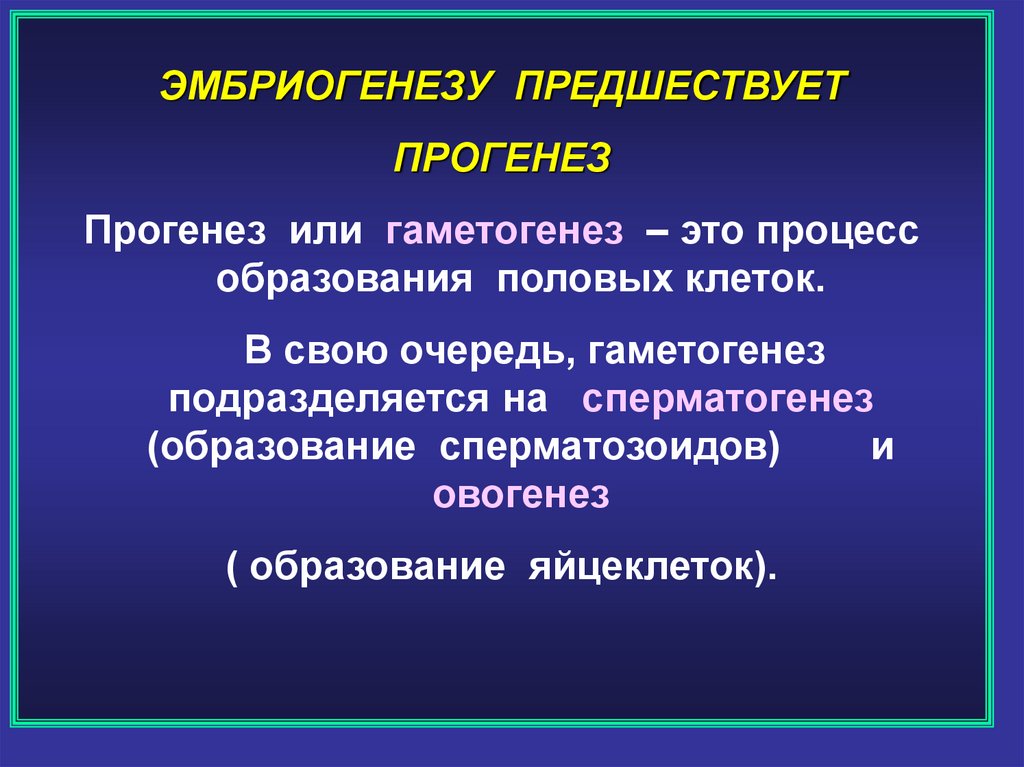 ЭМБРИОГЕНЕЗУ ПРЕДШЕСТВУЕТ

ПРОГЕНЕЗ

Прогенез или гаметогенез – это процесс образования половых клеток.

В свою очередь, гаметогенез подразделяется на сперматогенез (образование сперматозоидов) и овогенез

( образование яйцеклеток).